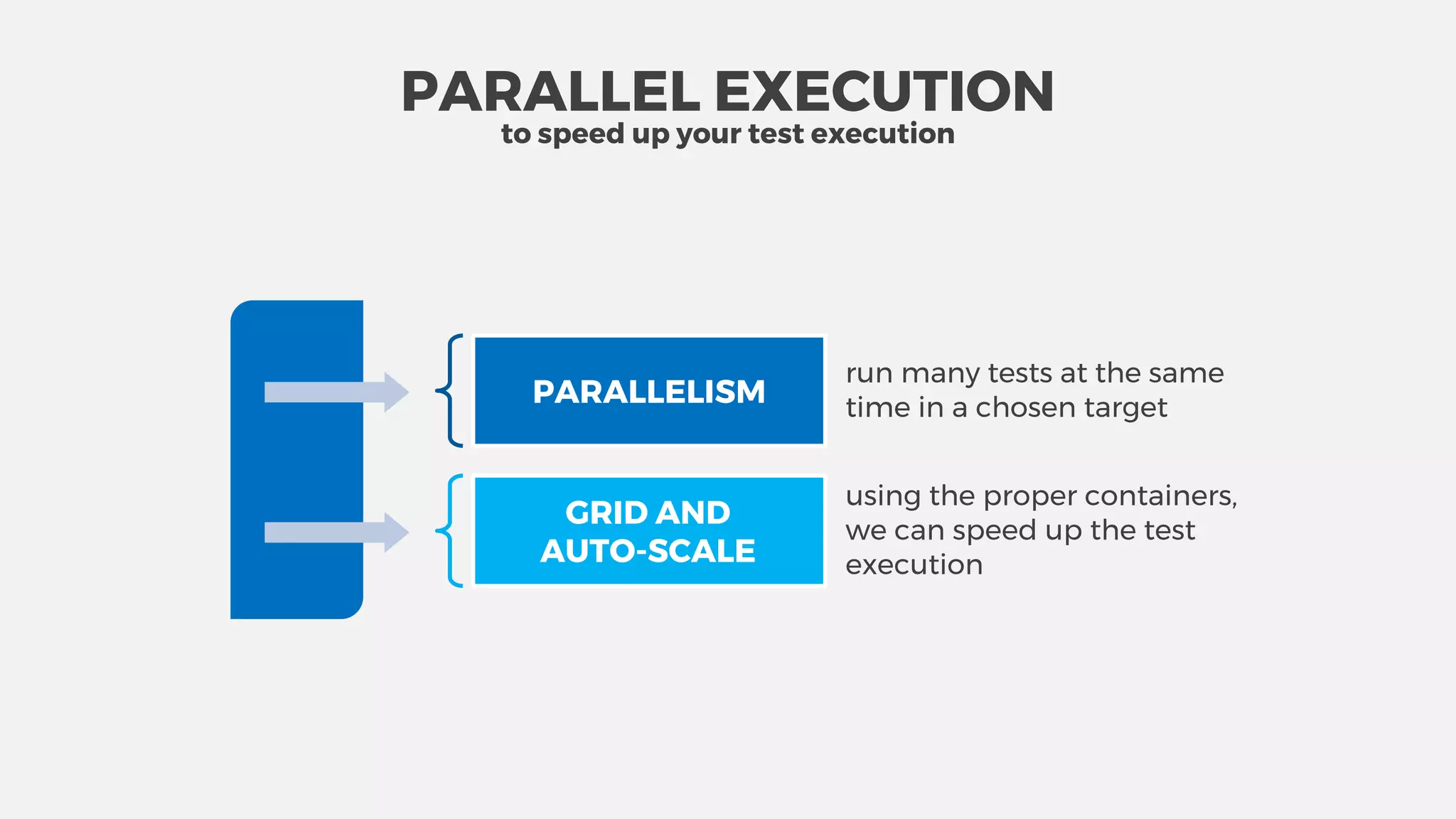 PARALLEL EXECUTION
to speed up your test execution

PARALLELISM

run many tests at the same time in a chosen target

GRID AND AUTO-SCALE

using the proper containers, we can speed up the test execution